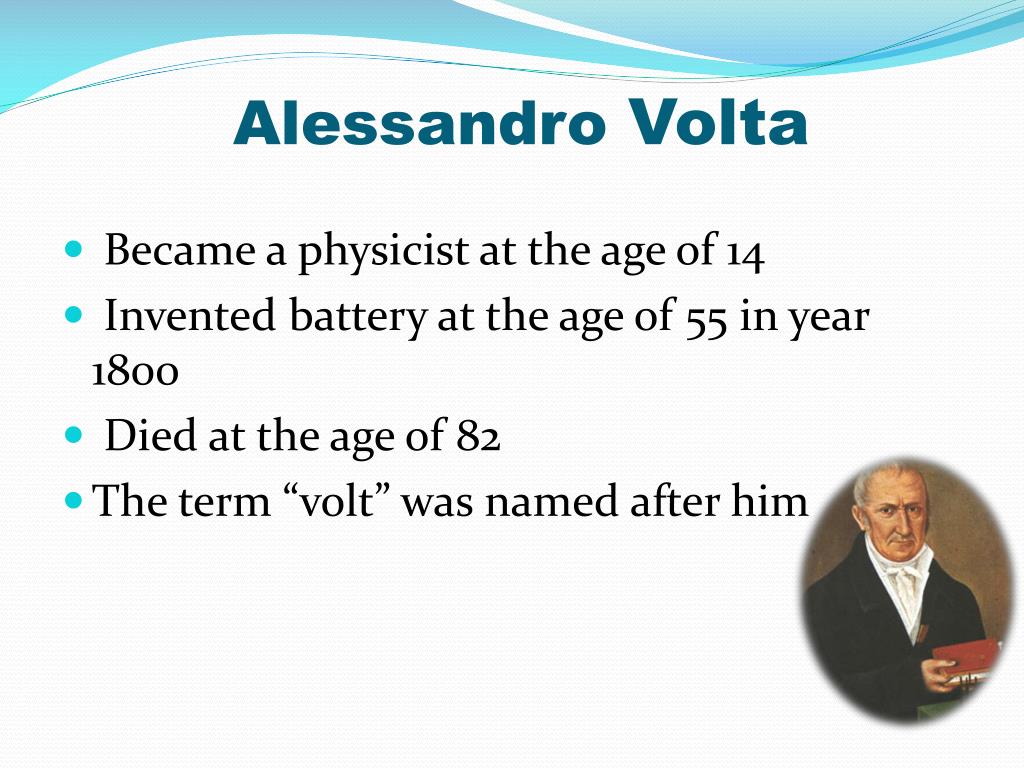 Alessandro Volta

- Became a physicist at the age of 14
- Invented battery at the age of 55 in year 1800
- Died at the age of 82
- The term “volt” was named after him